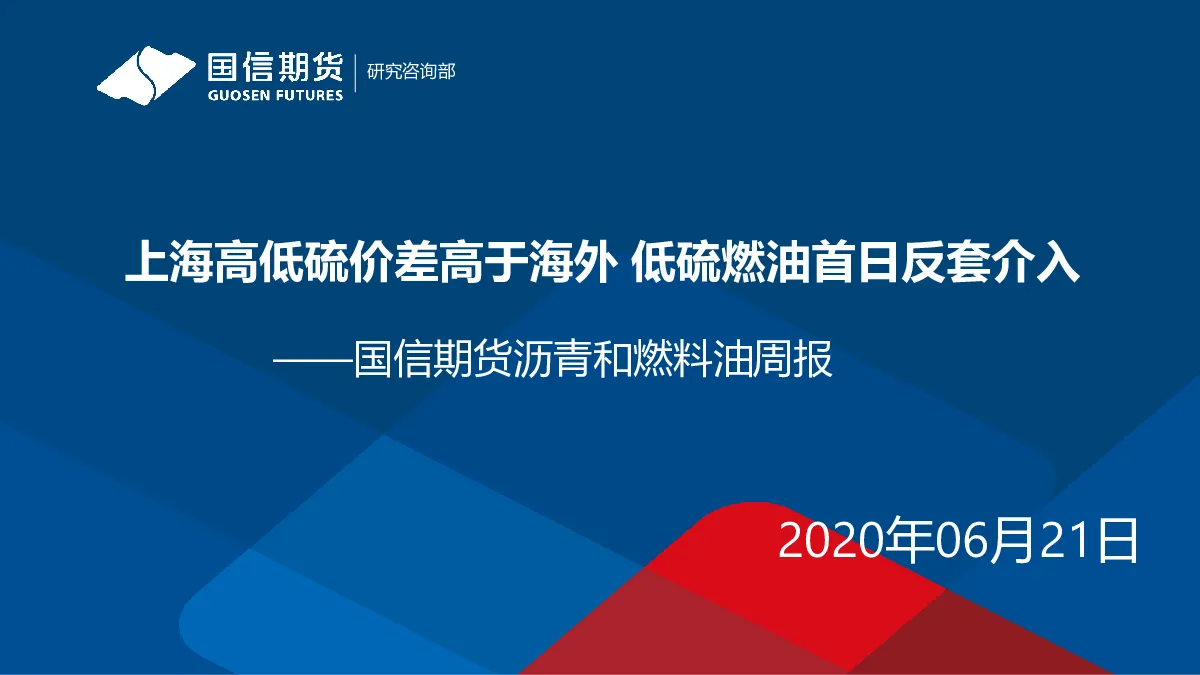 国信期货
GUOSEN FUTURES
研究咨询部

上海高低硫价差高于海外 低硫燃油首日反套介入

——国信期货沥青和燃料油周报

2020年06月21日